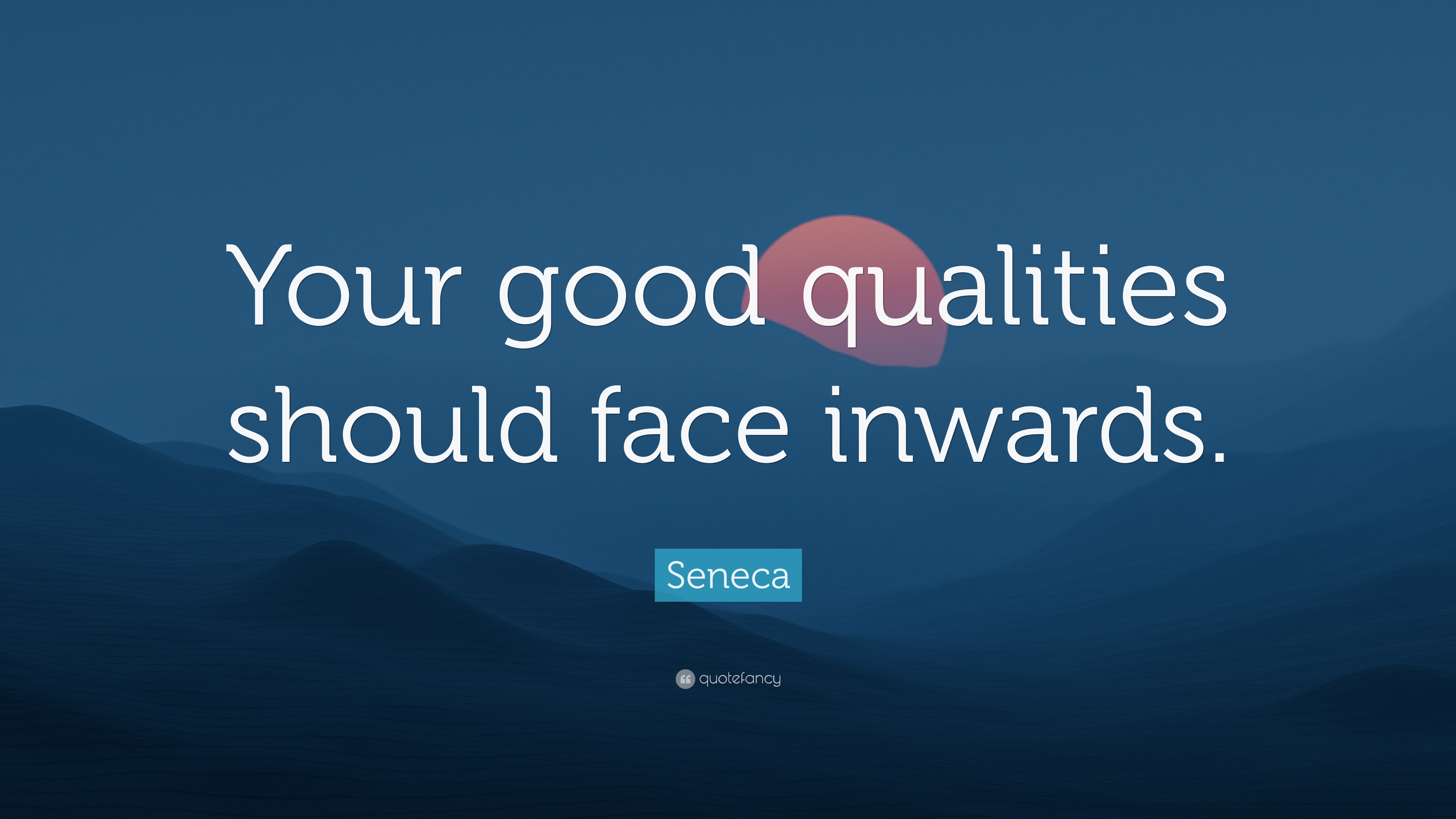 Your good qualities should face inwards.

Seneca

quotefancy